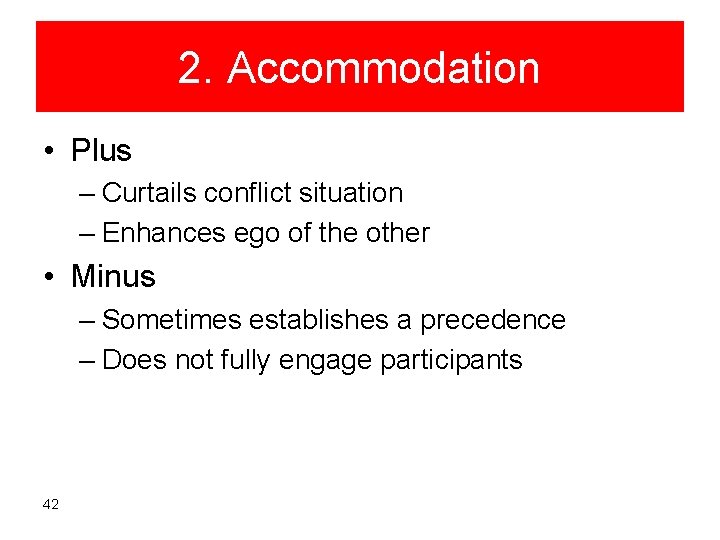 2. Accommodation

• Plus
– Curtails conflict situation
– Enhances ego of the other
• Minus
– Sometimes establishes a precedence
– Does not fully engage participants

42